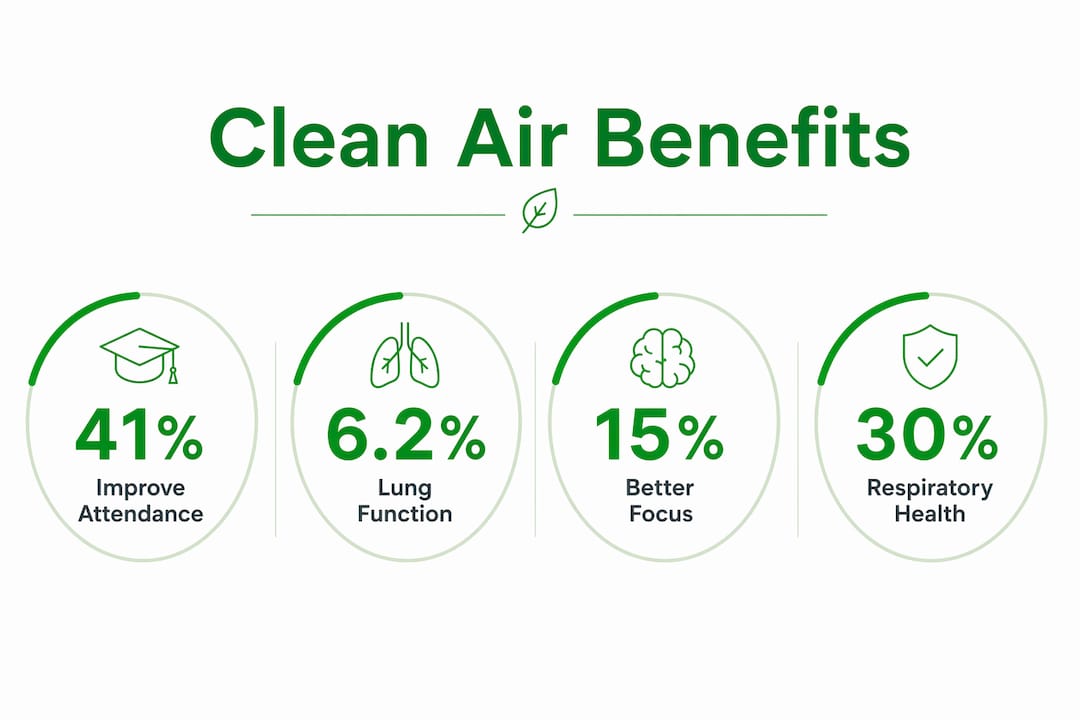 Clean Air Benefits

41%
Improve Attendance

6.2%
Lung Function

15%
Better Focus

30%
Respiratory Health